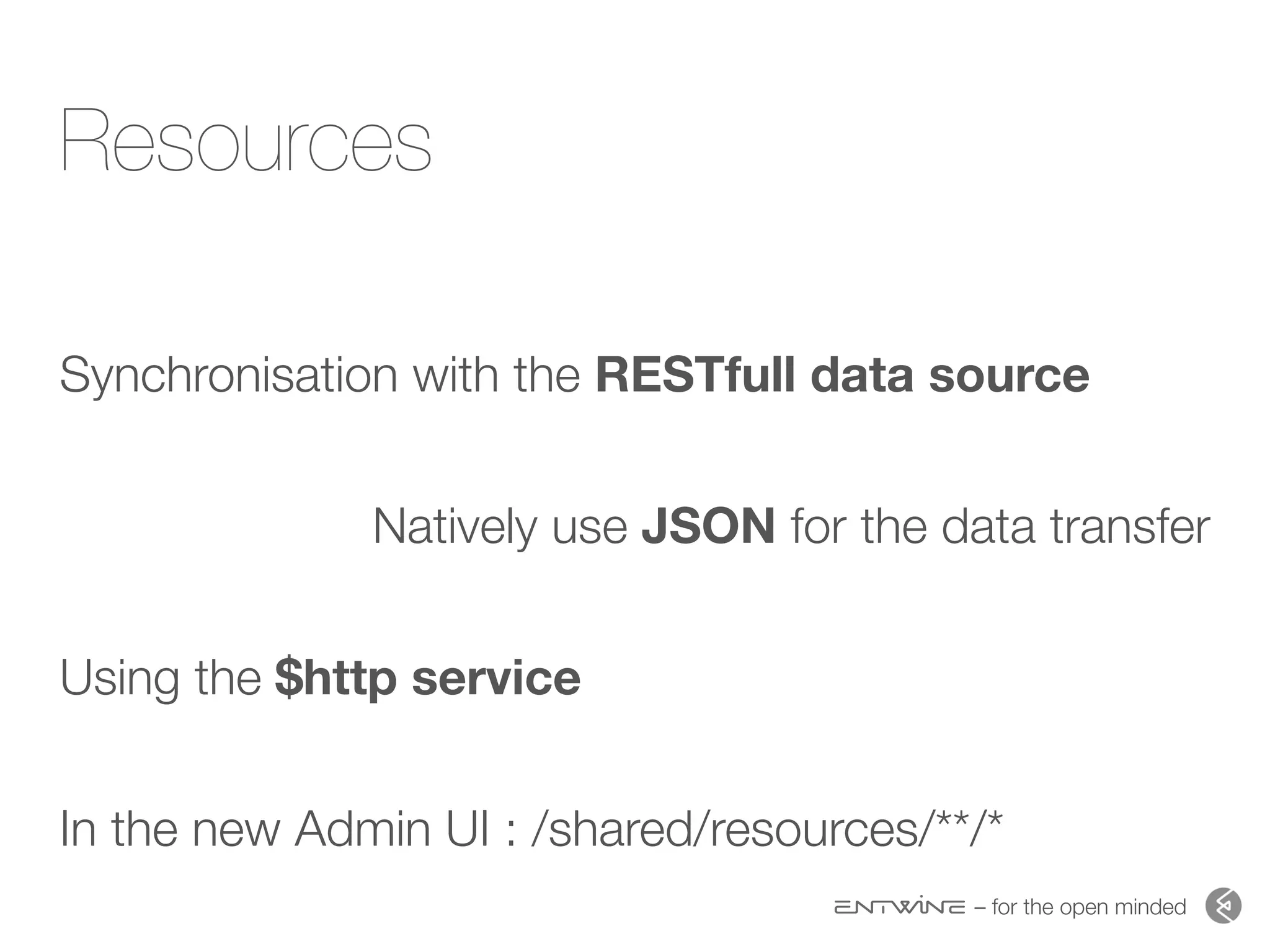 Resources

Synchronisation with the RESTfull data source

Natively use JSON for the data transfer

Using the \$http service

In the new Admin UI : /shared/resources/**/*

ENTWINE – for the open minded